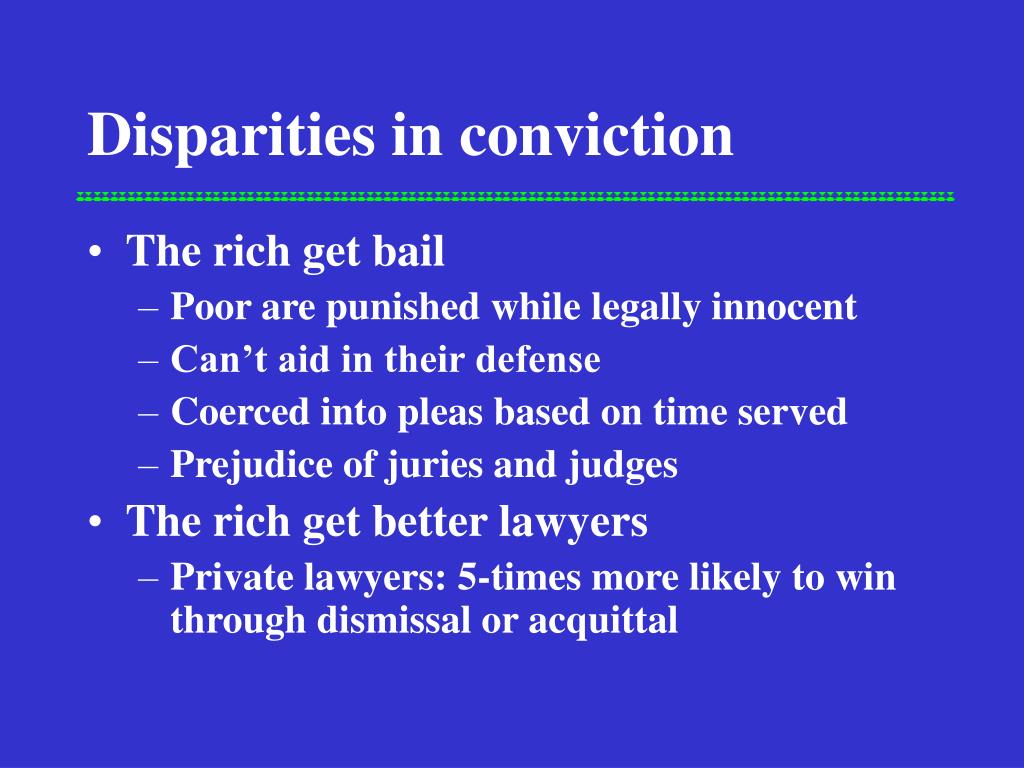 Disparities in conviction

• The rich get bail
  – Poor are punished while legally innocent
  – Can’t aid in their defense
  – Coerced into pleas based on time served
  – Prejudice of juries and judges
• The rich get better lawyers
  – Private lawyers: 5-times more likely to win through dismissal or acquittal